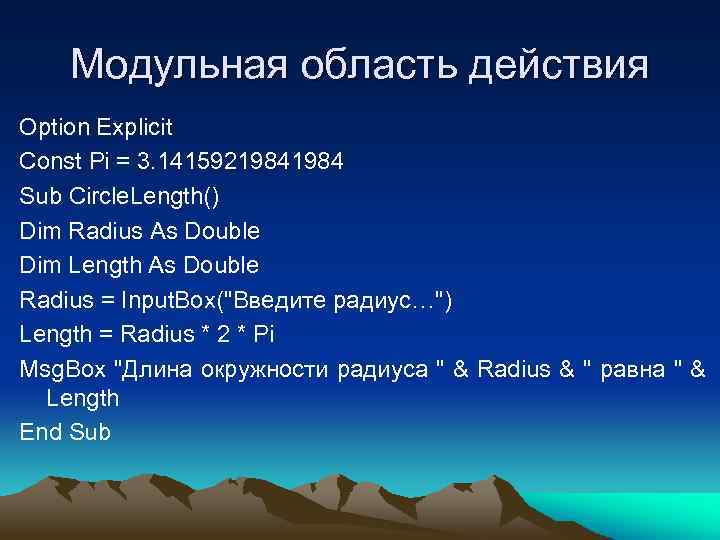 Модульная область действия

Option Explicit
Const Pi = 3.14159219841984
Sub CircleLength()
Dim Radius As Double
Dim Length As Double
Radius = InputBox("Введите радиус…")
Length = Radius * 2 * Pi
MsgBox "Длина окружности радиуса " & Radius & " равна " & Length
End Sub